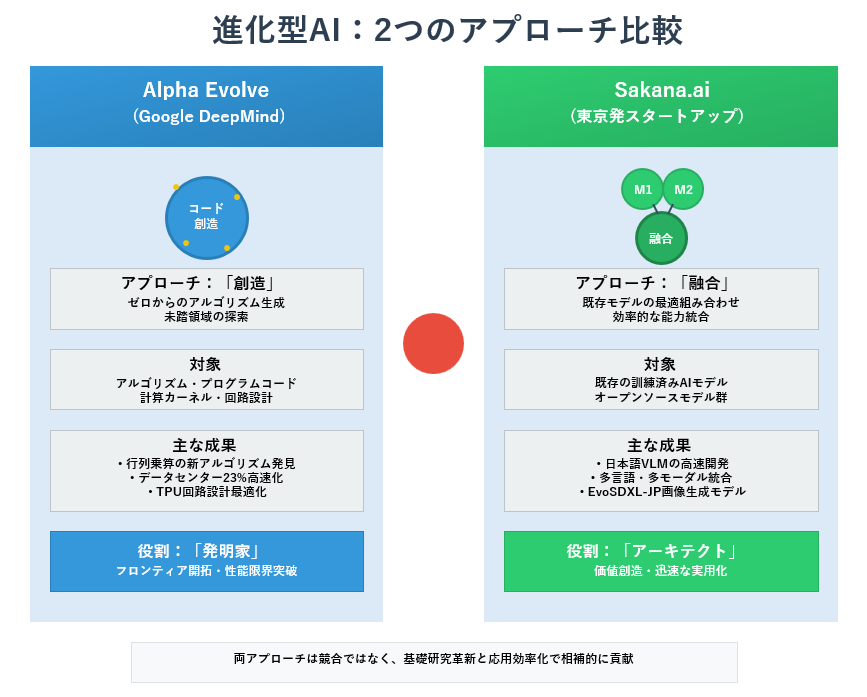 進化型AI：2つのアプローチ比較

Alpha Evolve
(Google DeepMind)

コード
創造

アプローチ：「創造」
ゼロからのアルゴリズム生成
未踏領域の探索

対象
アルゴリズム・プログラムコード
計算カーネル・回路設計

主な成果
• 行列乗算の新アルゴリズム発見
• データセンター23%高速化
• TPU回路設計最適化

役割：「発明家」
フロンティア開拓・性能限界突破

Sakana.ai
(東京発スタートアップ)

M1
M2
融合

アプローチ：「融合」
既存モデルの最適組み合わせ
効率的な能力統合

対象
既存の訓練済みAIモデル
オープンソースモデル群

主な成果
• 日本語VLMの高速開発
• 多言語・多モーダル統合
• EvoSDXL-JP画像生成モデル

役割：「アーキテクト」
価値創造・迅速な実用化

両アプローチは競合ではなく、基礎研究革新と応用効率化で相補的に貢献